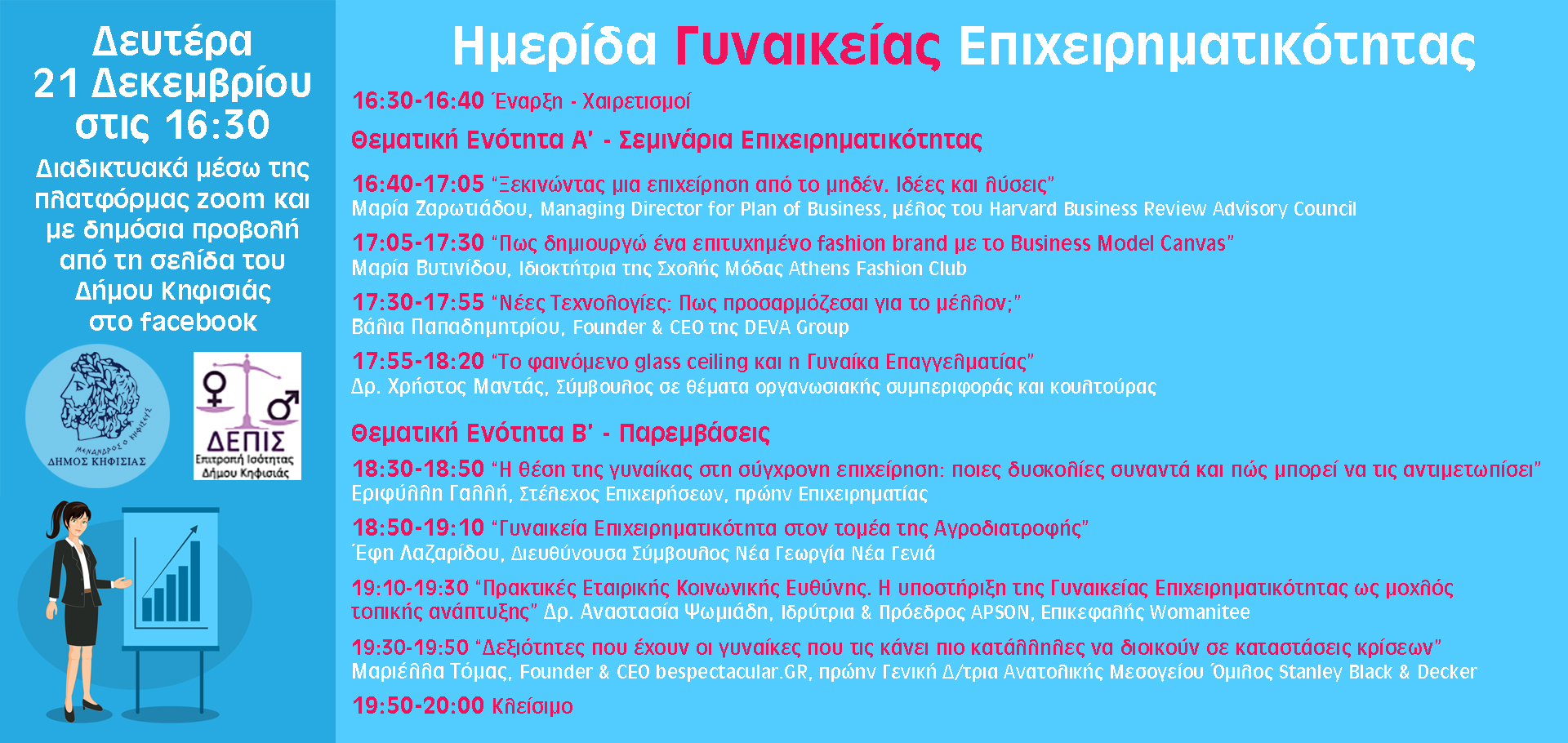 Δευτέρα 21 Δεκεμβρίου στις 16:30

Διαδικτυακά μέσω της πλατφόρμας zoom και με δημόσια προβολή από τη σελίδα του Δήμου Κηφισιάς στο facebook

ΜΕΝΑΝΔΡΟΣ Ο ΚΗΦΙΣΙΕΥΣ
ΔΗΜΟΣ ΚΗΦΙΣΙΑΣ

ΔΕΠΙΣ
Επιτροπή Ισότητας Δήμου Κηφισιάς

Ημερίδα Γυναικείας Επιχειρηματικότητας

16:30-16:40 Έναρξη - Χαιρετισμοί

Θεματική Ενότητα Α' - Σεμινάρια Επιχειρηματικότητας

16:40-17:05 "Ξεκινώντας μια επιχείρηση από το μηδέν. Ιδέες και λύσεις"
Μαρία Ζαρωτιάδου, Managing Director for Plan of Business, μέλος του Harvard Business Review Advisory Council

17:05-17:30 "Πως δημιουργώ ένα επιτυχημένο fashion brand με το Business Model Canvas"
Μαρία Βυτινίδου, Ιδιοκτήτρια της Σχολής Μόδας Athens Fashion Club

17:30-17:55 "Νέες Τεχνολογίες: Πως προσαρμόζεσαι για το μέλλον;"
Βάλια Παπαδημητρίου, Founder & CEO της DEVA Group

17:55-18:20 "Το φαινόμενο glass ceiling και η Γυναίκα Επαγγελματίας"
Δρ. Χρήστος Μαντάς, Σύμβουλος σε θέματα οργανωσιακής συμπεριφοράς και κουλτούρας

Θεματική Ενότητα Β' - Παρεμβάσεις

18:30-18:50 "Η θέση της γυναίκας στη σύγχρονη επιχείρηση: ποιες δυσκολίες συναντά και πώς μπορεί να τις αντιμετωπίσει"
Εριφύλλη Γαλλή, Στέλεχος Επιχειρήσεων, πρώην Επιχειρηματίας

18:50-19:10 "Γυναικεία Επιχειρηματικότητα στον τομέα της Αγροδιατροφής"
Έφη Λαζαρίδου, Διευθύνουσα Σύμβουλος Νέα Γεωργία Νέα Γενιά

19:10-19:30 "Πρακτικές Εταιρικής Κοινωνικής Ευθύνης. Η υποστήριξη της Γυναικείας Επιχειρηματικότητας ως μοχλός τοπικής ανάπτυξης" Δρ. Αναστασία Ψωμιάδη, Ιδρύτρια & Πρόεδρος APSON, Επικεφαλής Womanitee

19:30-19:50 "Δεξιότητες που έχουν οι γυναίκες που τις κάνει πιο κατάλληλες να διοικούν σε καταστάσεις κρίσεων"
Μαριέλλα Τόμας, Founder & CEO bespectacular.GR, πρώην Γενική Δ/τρια Ανατολικής Μεσογείου Όμιλος Stanley Black & Decker

19:50-20:00 Κλείσιμο